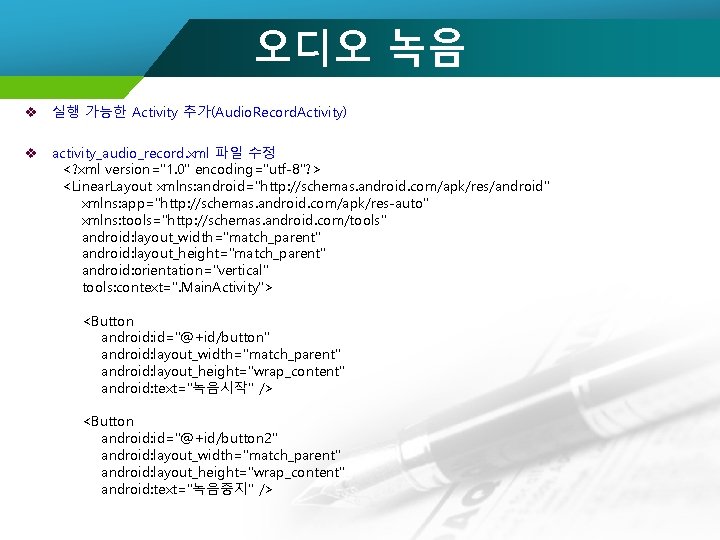 오디오 녹음

❖ 실행 가능한 Activity 추가(AudioRecordActivity)

❖ activity_audio_record.xml 파일 수정
<?xml version="1.0" encoding="utf-8"?>
<LinearLayout xmlns:android="http://schemas.android.com/apk/res/android"
xmlns:app="http://schemas.android.com/apk/res-auto"
xmlns:tools="http://schemas.android.com/tools"
android:layout_width="match_parent"
android:layout_height="match_parent"
android:orientation="vertical"
tools:context=".MainActivity">

<Button
android:id="@+id/button"
android:layout_width="match_parent"
android:layout_height="wrap_content"
android:text="녹음시작" />

<Button
android:id="@+id/button2"
android:layout_width="match_parent"
android:layout_height="wrap_content"
android:text="녹음중지" />